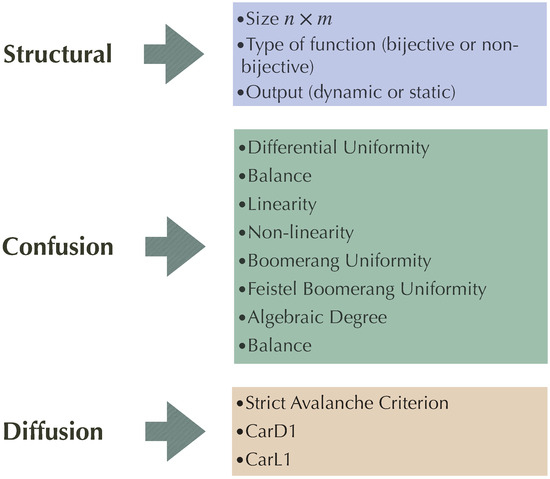 Structural

•Size $n \times m$
•Type of function (bijective or non-bijective)
•Output (dynamic or static)

Confusion

•Differential Uniformity
•Balance
•Linearity
•Non-linearity
•Boomerang Uniformity
•Feistel Boomerang Uniformity
•Algebraic Degree
•Balance

Diffusion

•Strict Avalanche Criterion
•CarD1
•CarL1